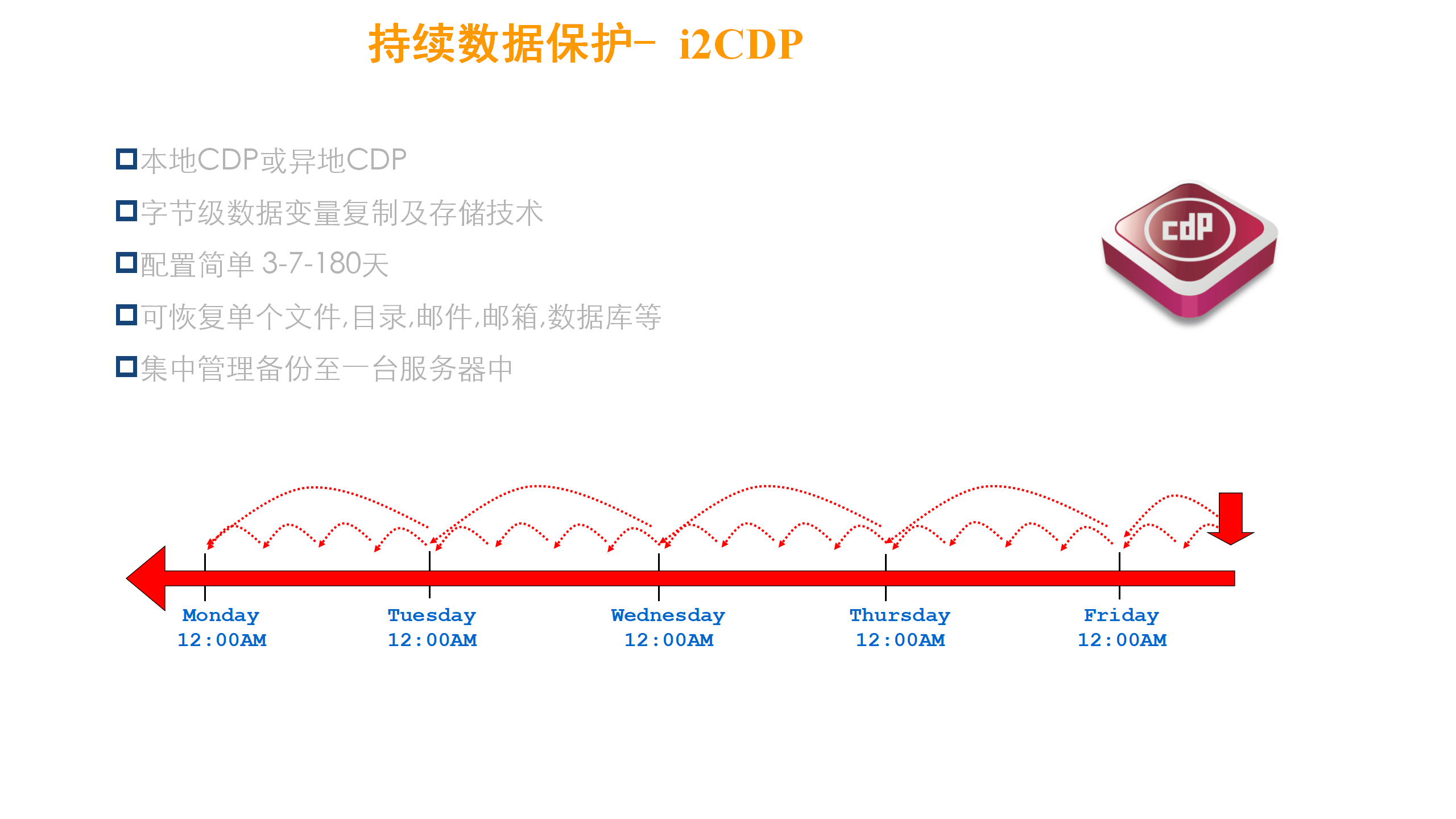 持续数据保护– i2CDP

本地CDP或异地CDP

字节级数据变量复制及存储技术

配置简单 3-7-180天

可恢复单个文件,目录,邮件,邮箱,数据库等

集中管理备份至一台服务器中

cdp

Monday 12:00AM

Tuesday 12:00AM

Wednesday 12:00AM

Thursday 12:00AM

Friday 12:00AM